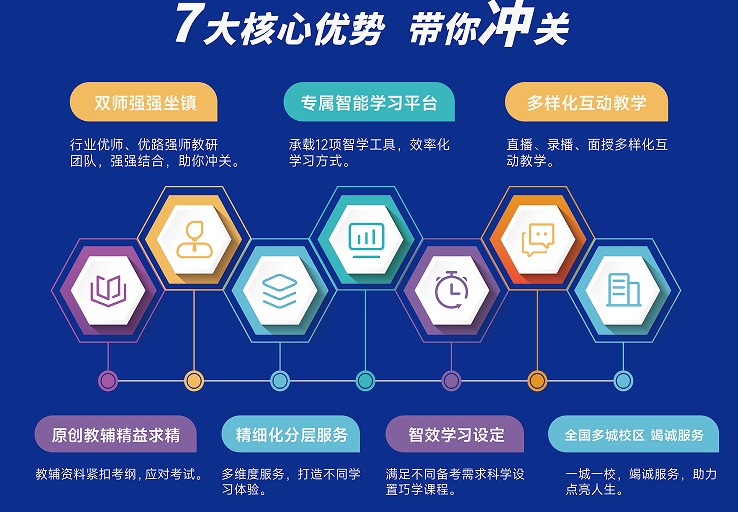 7大核心优势 带你冲关

双师强强坐镇

行业优师、优路强师教研团队，强强结合，助你冲关。

专属智能学习平台

承载12项智学工具，效率化学习方式。

多样化互动教学

直播、录播、面授多样化互动教学。

原创教辅精益求精

教辅资料紧扣考纲，应对考试。

精细化分层服务

多维度服务，打造不同学习体验。

智效学习设定

满足不同备考需求科学设置巧学课程。

全国多城校区 竭诚服务

一城一校，竭诚服务，助力点亮人生。